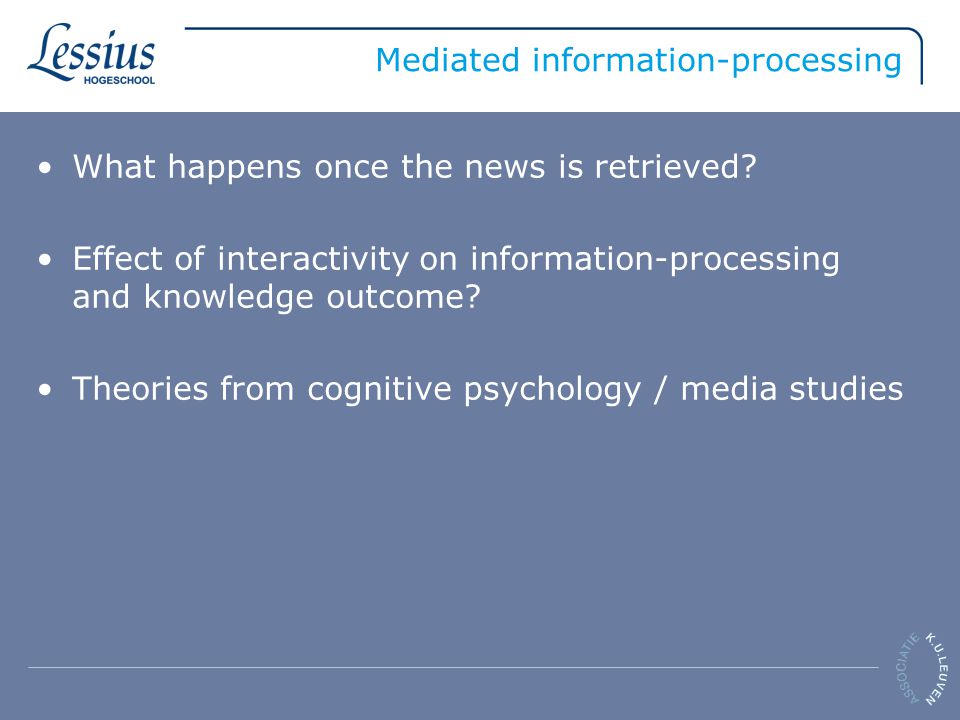 Lessius
HOGESCHOOL

Mediated information-processing

• What happens once the news is retrieved?

• Effect of interactivity on information-processing and knowledge outcome?

• Theories from cognitive psychology / media studies

ASSOCIATIE K.U.LEUVEN